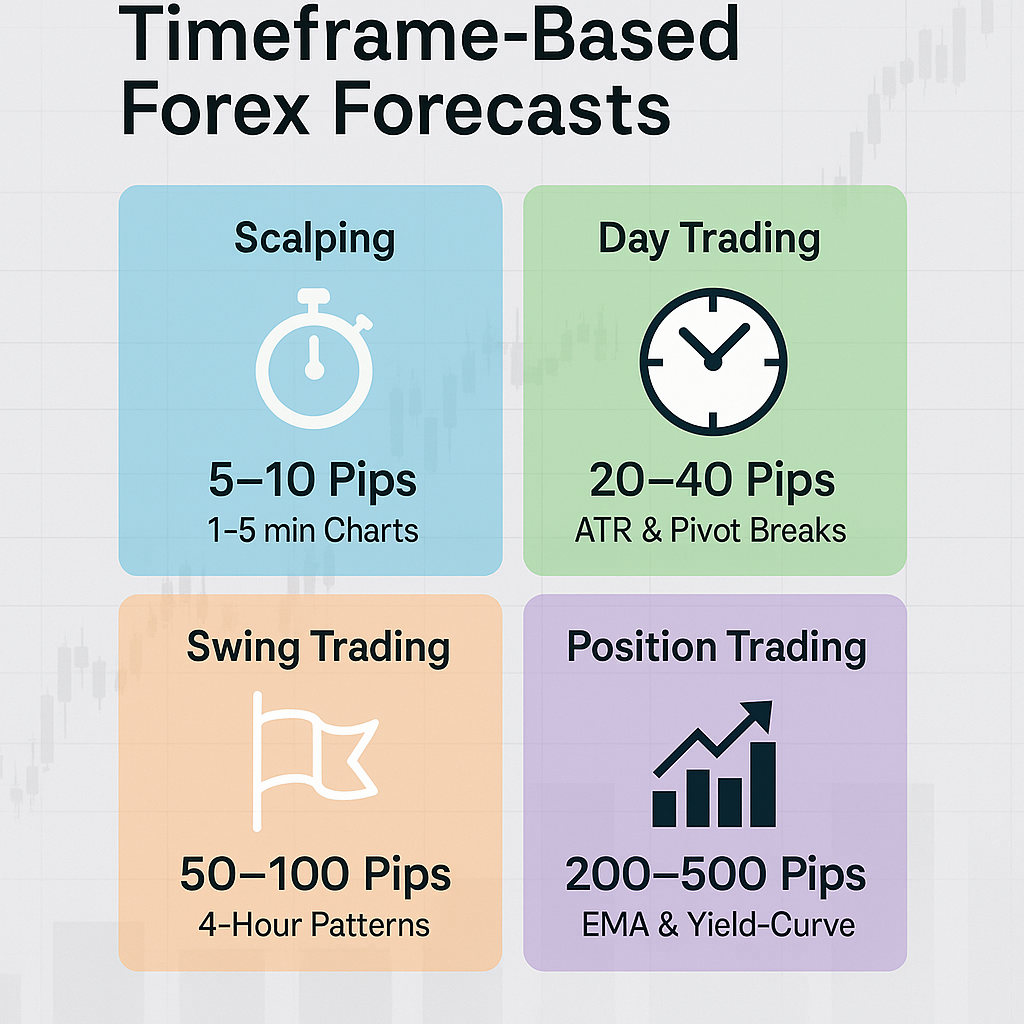 Timeframe-Based Forex Forecasts

Scalping

5–10 Pips
1–5 min Charts

Day Trading

20–40 Pips
ATR & Pivot Breaks

Swing Trading

50–100 Pips
4-Hour Patterns

Position Trading

200–500 Pips
EMA & Yield-Curve